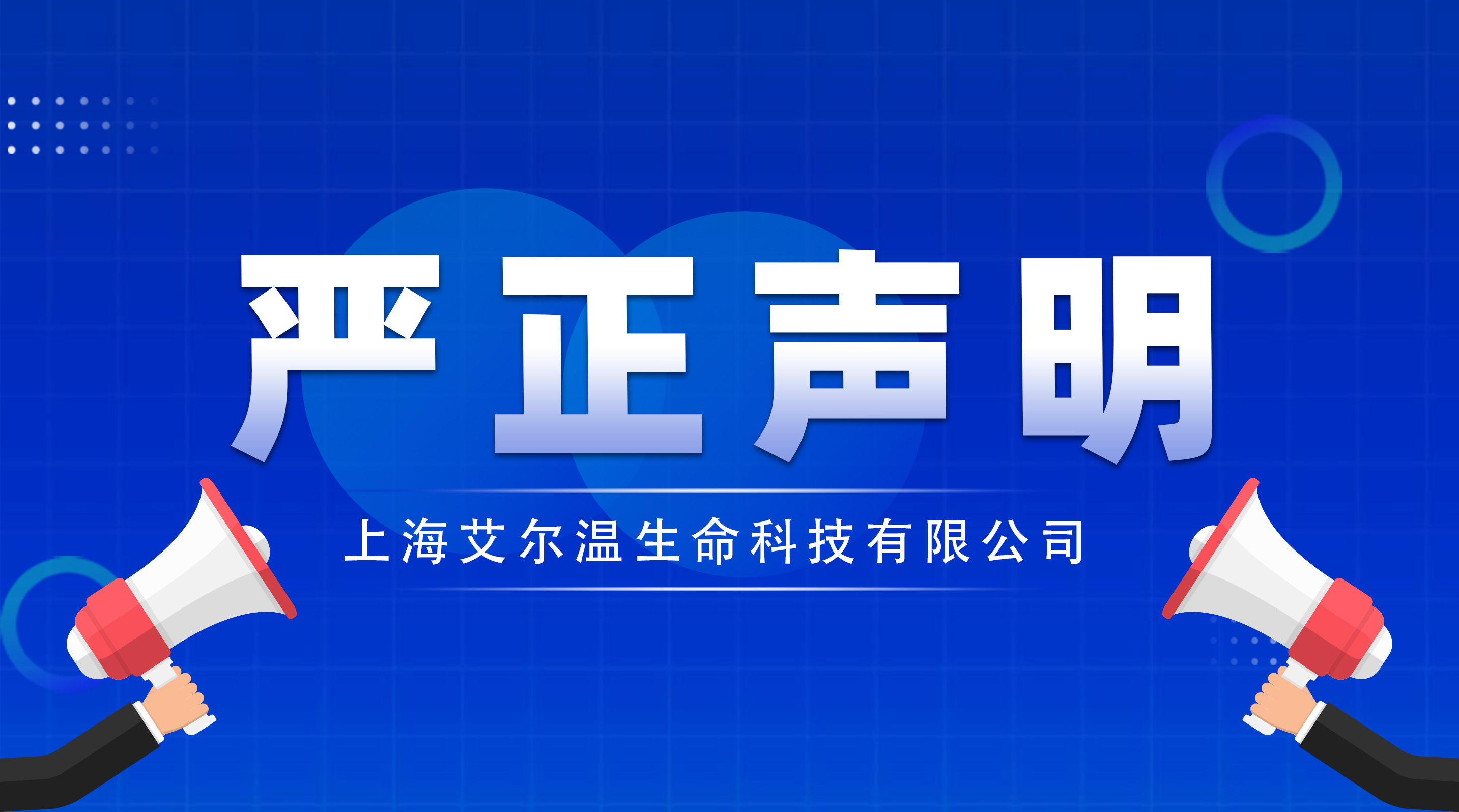 严正声明

上海艾尔温生命科技有限公司